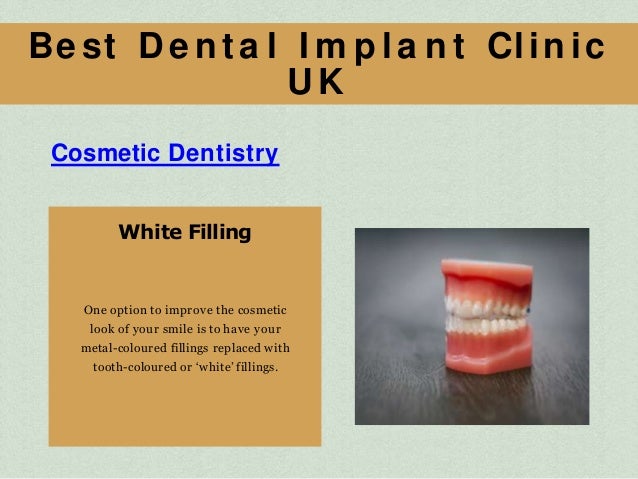 Best Dental Implant Clinic UK

Cosmetic Dentistry

White Filling

One option to improve the cosmetic look of your smile is to have your metal-coloured fillings replaced with tooth-coloured or ‘white’ fillings.